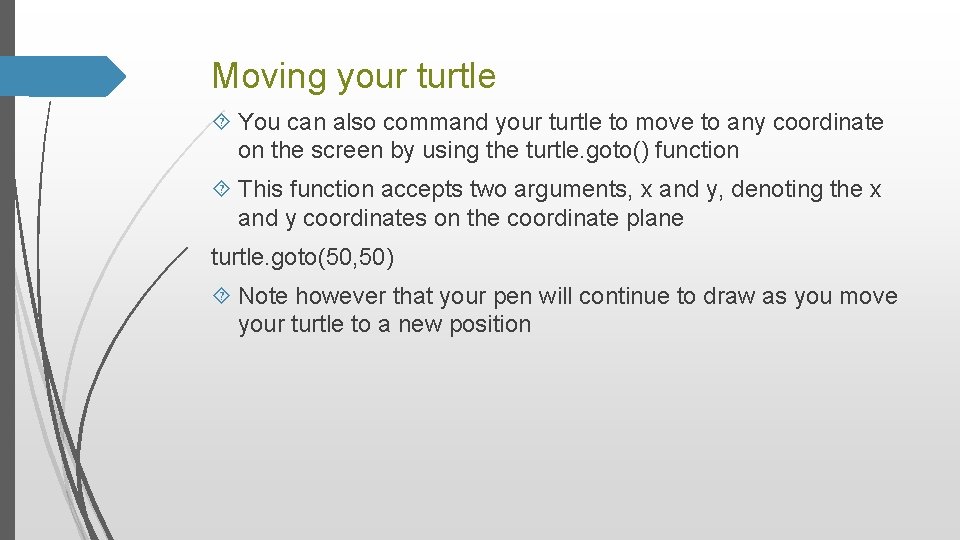 Moving your turtle

You can also command your turtle to move to any coordinate on the screen by using the turtle.goto() function

This function accepts two arguments, x and y, denoting the x and y coordinates on the coordinate plane

turtle.goto(50,50)

Note however that your pen will continue to draw as you move your turtle to a new position